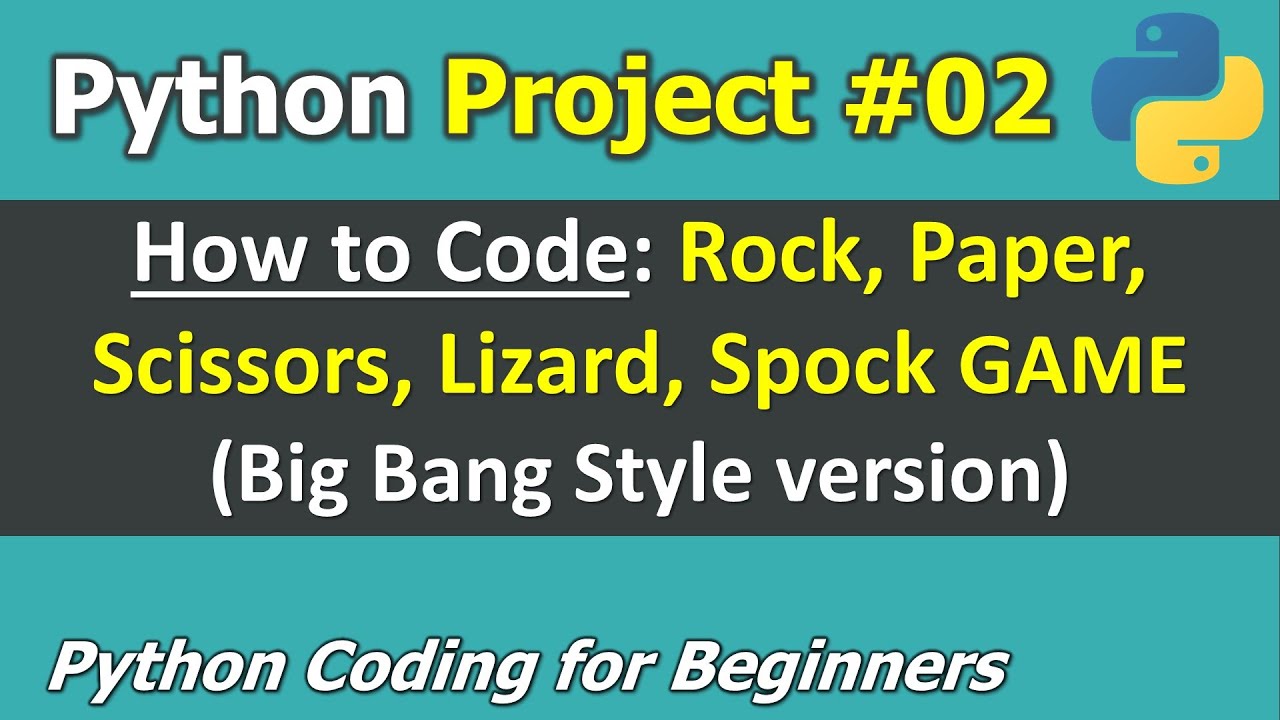 Python Project #02

How to Code: Rock, Paper, Scissors, Lizard, Spock GAME (Big Bang Style version)

Python Coding for Beginners